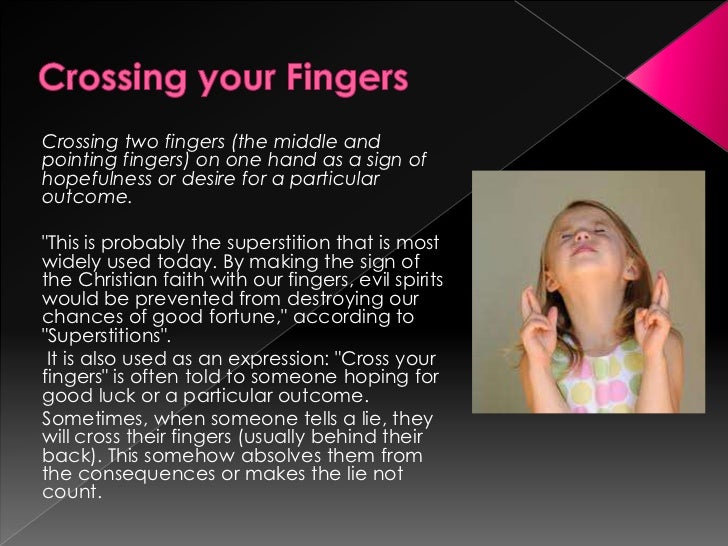 Crossing your Fingers

Crossing two fingers (the middle and pointing fingers) on one hand as a sign of hopefulness or desire for a particular outcome.

"This is probably the superstition that is most widely used today. By making the sign of the Christian faith with our fingers, evil spirits would be prevented from destroying our chances of good fortune," according to "Superstitions".

It is also used as an expression: "Cross your fingers" is often told to someone hoping for good luck or a particular outcome.

Sometimes, when someone tells a lie, they will cross their fingers (usually behind their back). This somehow absolves them from the consequences or makes the lie not count.